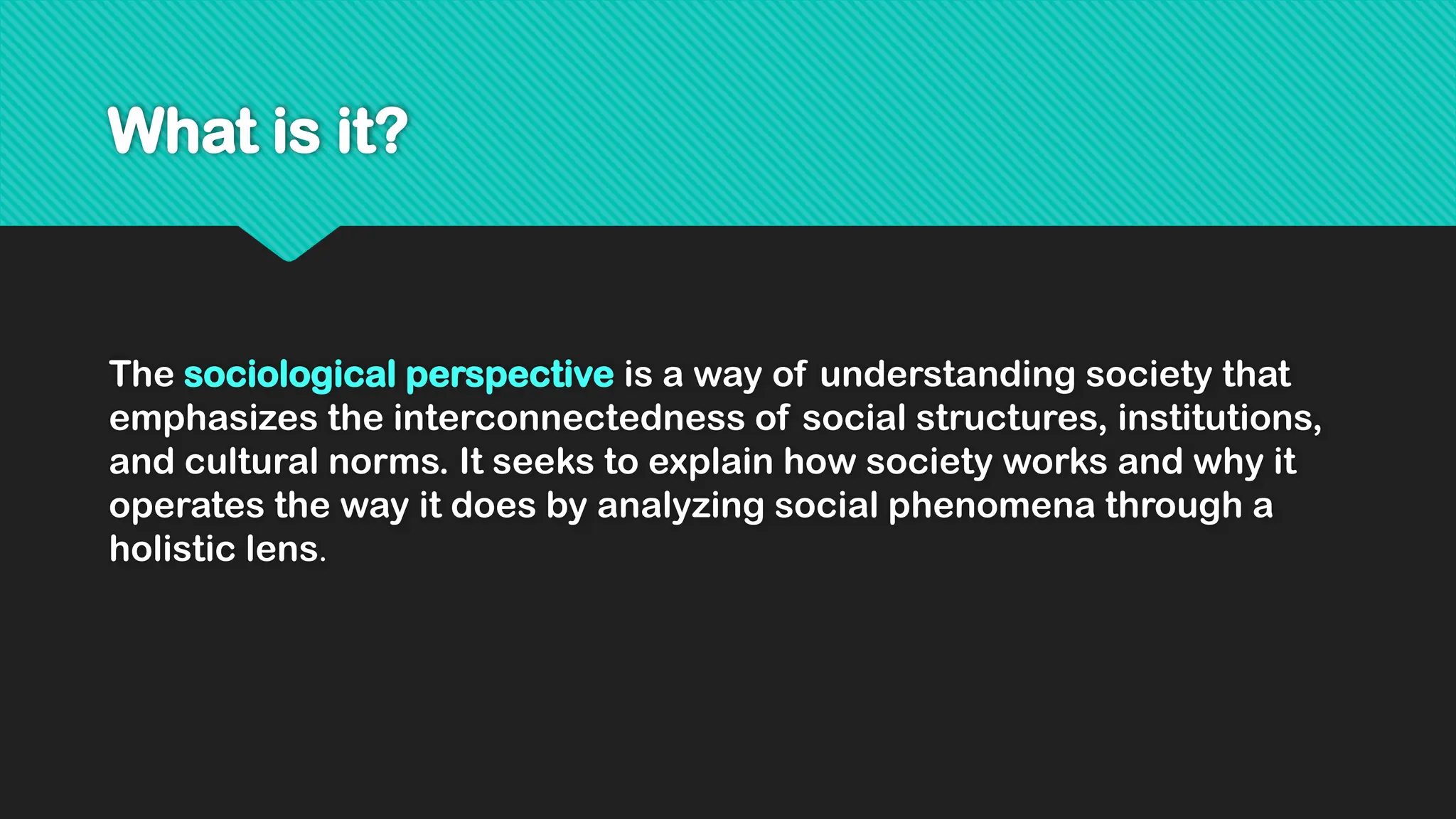 What is it?

The sociological perspective is a way of understanding society that emphasizes the interconnectedness of social structures, institutions, and cultural norms. It seeks to explain how society works and why it operates the way it does by analyzing social phenomena through a holistic lens.